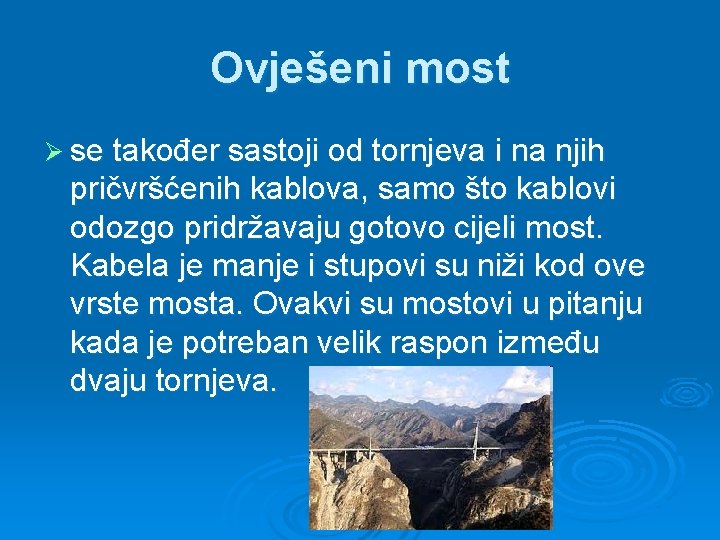 Ovješeni most

➢ se također sastoji od tornjeva i na njih pričvršćenih kablova, samo što kablovi odozgo pridržavaju gotovo cijeli most. Kabela je manje i stupovi su niži kod ove vrste mosta. Ovakvi su mostovi u pitanju kada je potreban velik raspon između dvaju tornjeva.